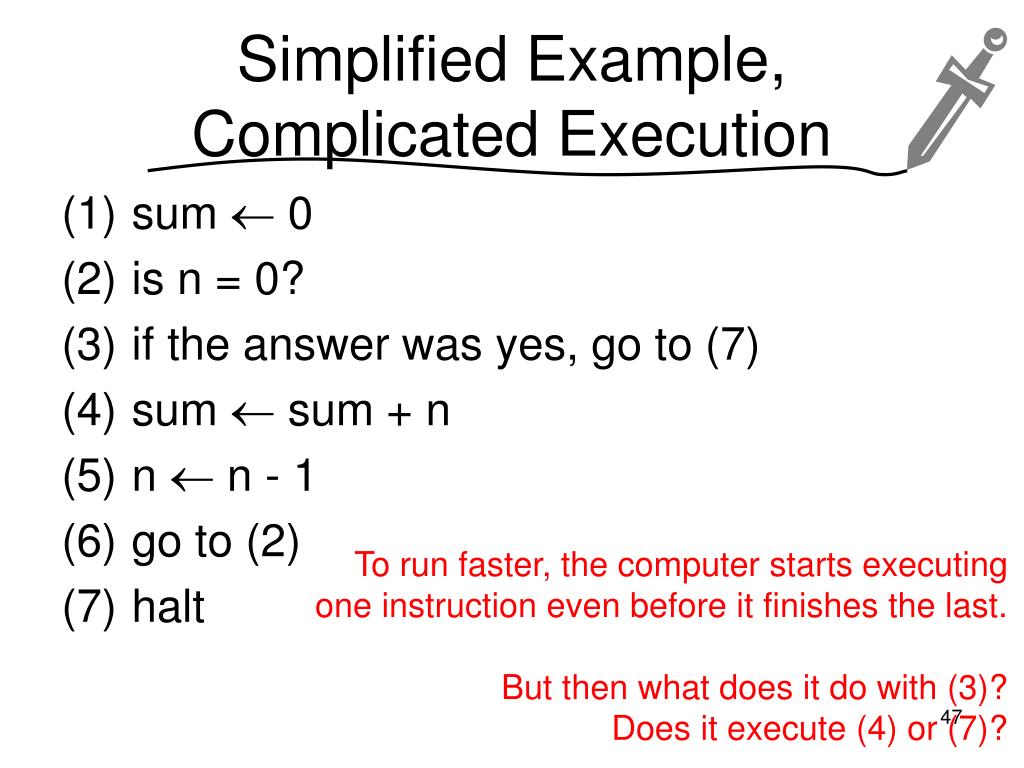 Simplified Example, Complicated Execution

(1) sum $\leftarrow$ 0
(2) is n = 0?
(3) if the answer was yes, go to (7)
(4) sum $\leftarrow$ sum + n
(5) n $\leftarrow$ n - 1
(6) go to (2)
(7) halt

To run faster, the computer starts executing one instruction even before it finishes the last.

But then what does it do with (3)?
Does it execute (4) or (7)?

47